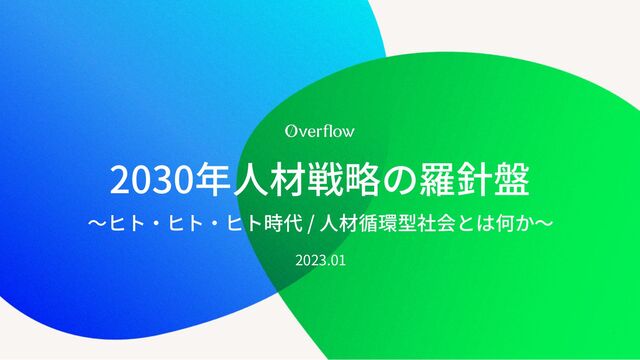 Overflow

2030年人材戦略の羅針盤

〜ヒト・ヒト・ヒト時代 / 人材循環型社会とは何か〜

2023.01